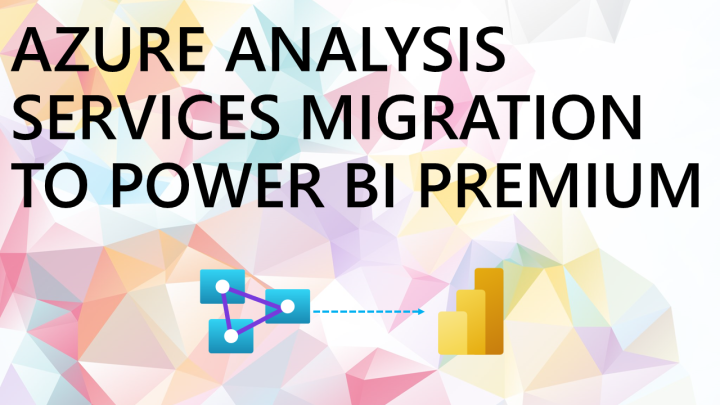 AZURE ANALYSIS SERVICES MIGRATION TO POWER BI PREMIUM